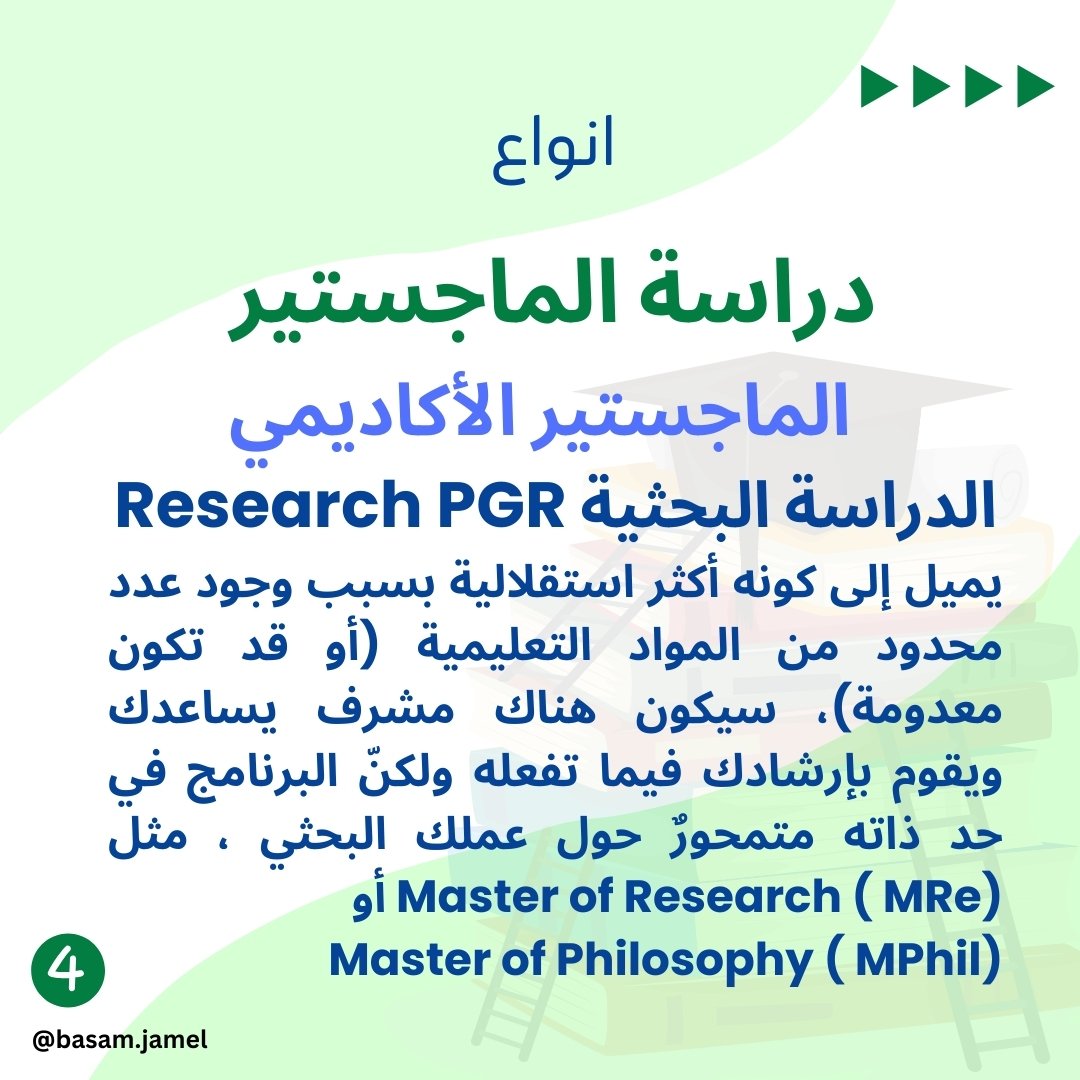 انواع

دراسة الماجستير

الماجستير الأكاديمي

الدراسة البحثية Research PGR

يميل إلى كونه أكثر استقلالية بسبب وجود عدد محدود من المواد التعليمية (أو قد تكون معدومة)، سيكون هناك مشرف يساعدك ويقوم بإرشادك فيما تفعله ولكنّ البرنامج في حد ذاته متمحورٌ حول عملك البحثي ، مثل Master of Research ( MRe) أو Master of Philosophy ( MPhil)

4

@basam.jamel